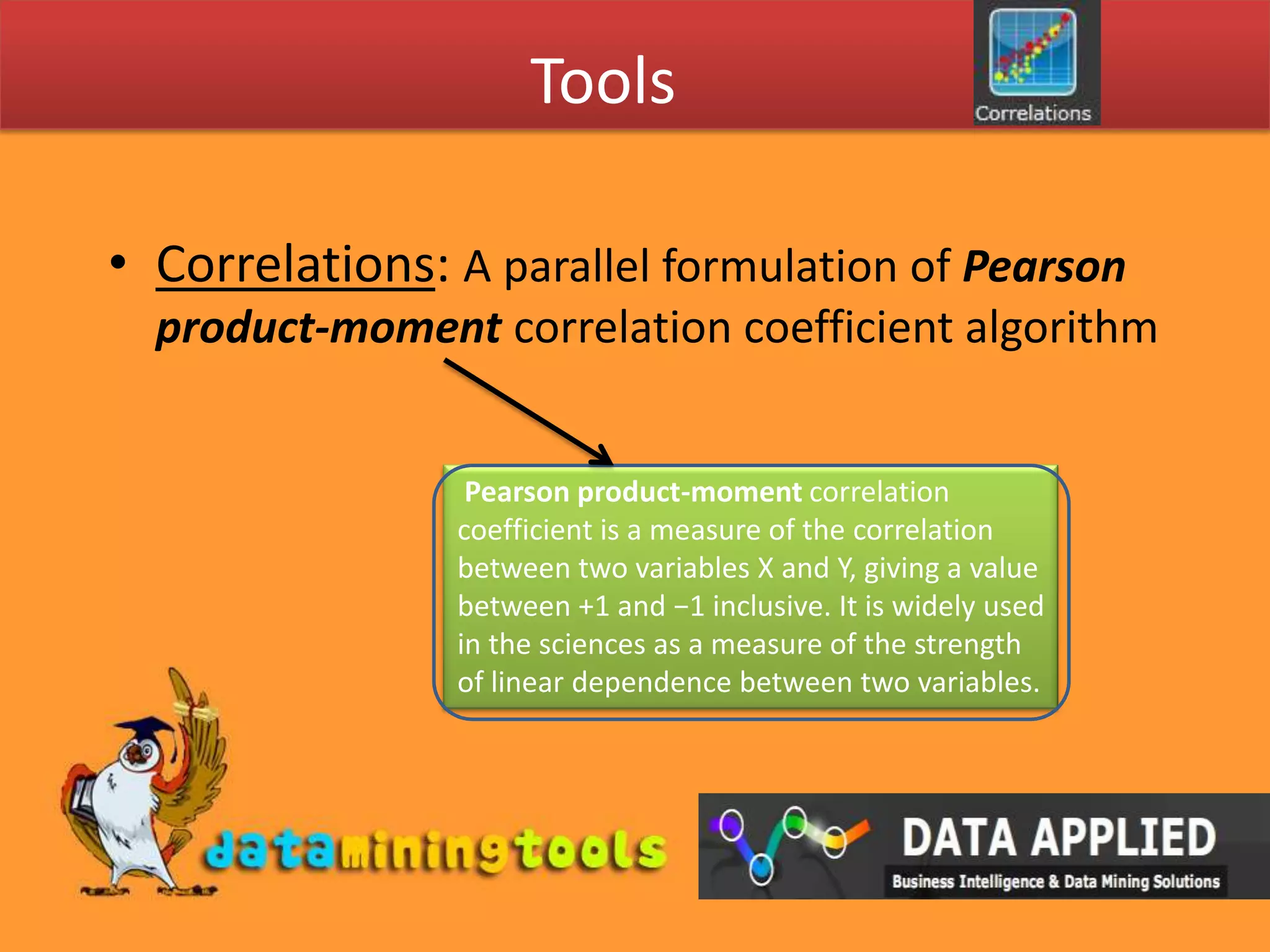 Tools

Correlations

• Correlations: A parallel formulation of Pearson product-moment correlation coefficient algorithm

Pearson product-moment correlation coefficient is a measure of the correlation between two variables X and Y, giving a value between +1 and −1 inclusive. It is widely used in the sciences as a measure of the strength of linear dependence between two variables.

dataminingtools

DATA APPLIED
Business Intelligence & Data Mining Solutions